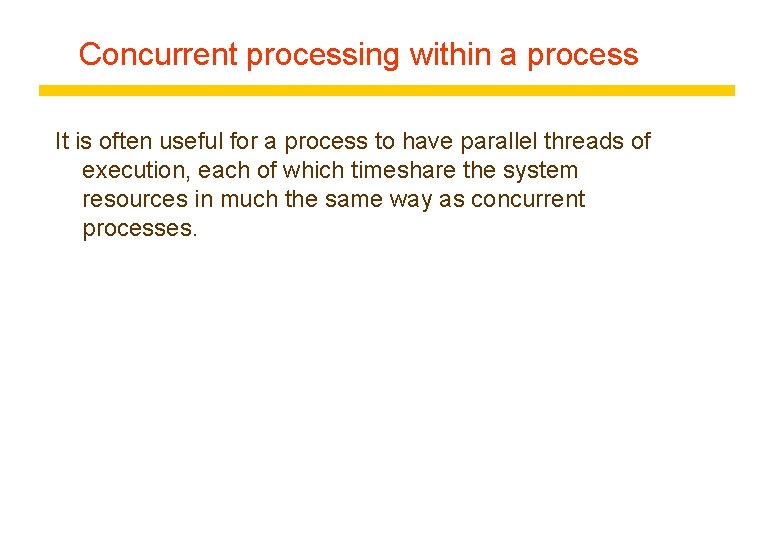 Concurrent processing within a process

It is often useful for a process to have parallel threads of execution, each of which timeshare the system resources in much the same way as concurrent processes.